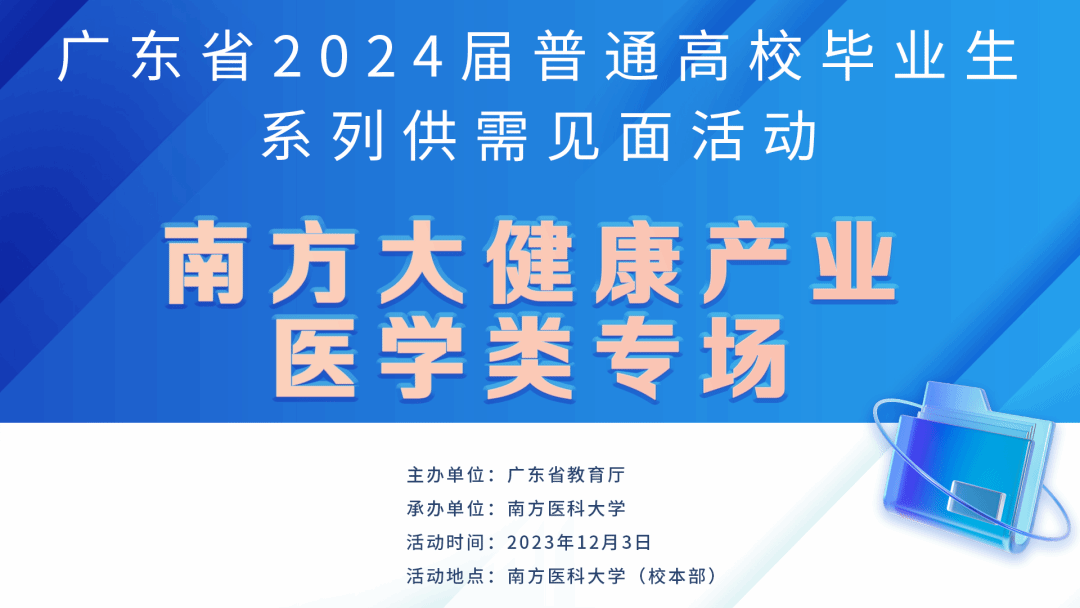 广东省2024届普通高校毕业生
系列供需见面活动

南方大健康产业
医学类专场

主办单位：广东省教育厅
承办单位：南方医科大学
活动时间：2023年12月3日
活动地点：南方医科大学（校本部）